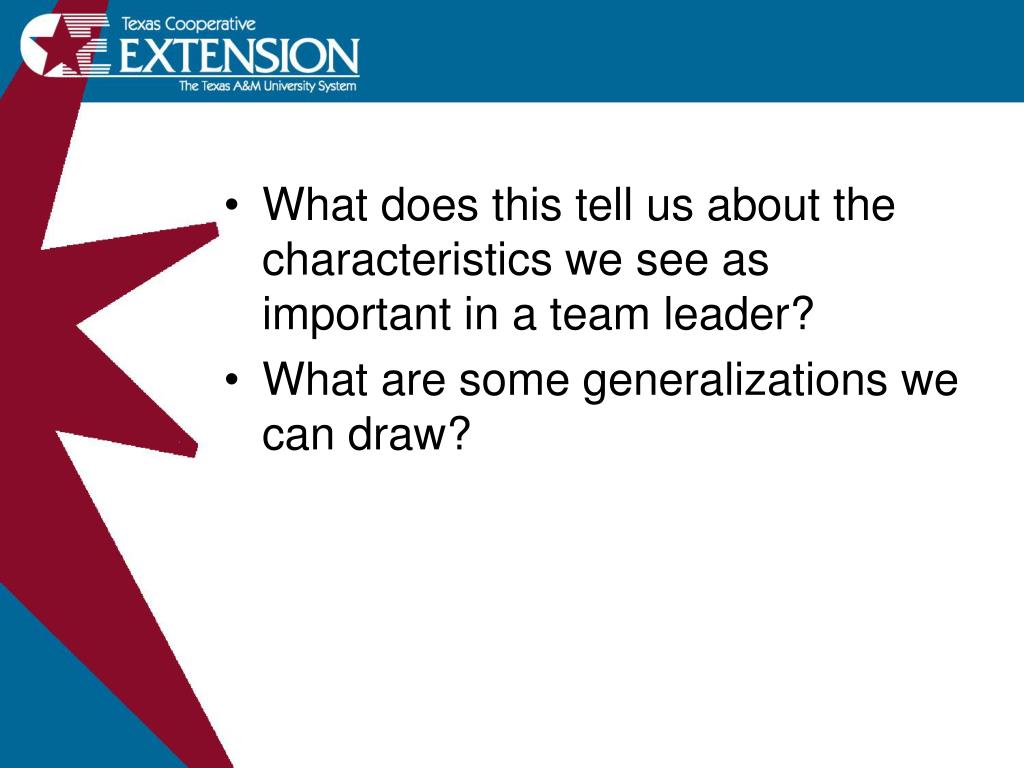 Texas Cooperative
EXTENSION
The Texas A&M University System

• What does this tell us about the characteristics we see as important in a team leader?
• What are some generalizations we can draw?